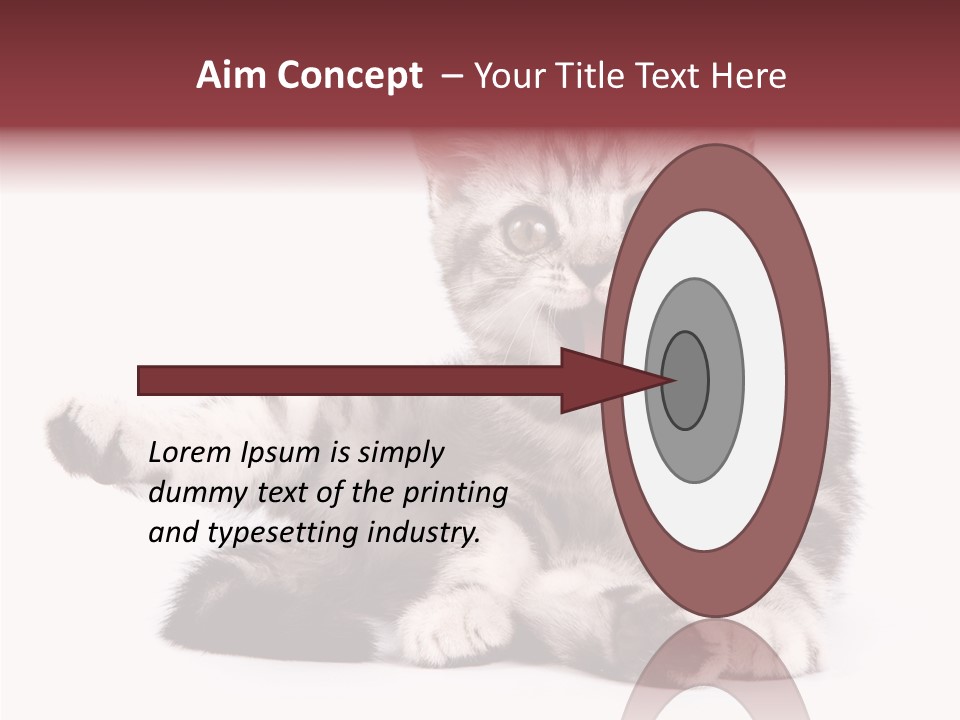 Aim Concept – Your Title Text Here

Lorem Ipsum is simply dummy text of the printing and typesetting industry.